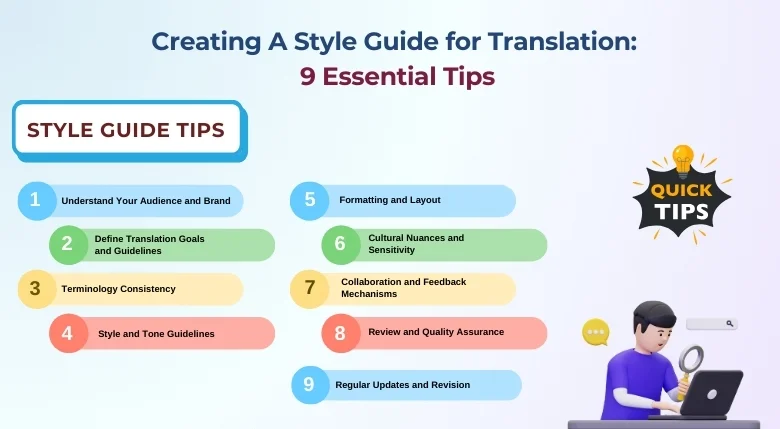 Creating A Style Guide for Translation:
9 Essential Tips

STYLE GUIDE TIPS

1 Understand Your Audience and Brand

2 Define Translation Goals and Guidelines

3 Terminology Consistency

4 Style and Tone Guidelines

5 Formatting and Layout

6 Cultural Nuances and Sensitivity

7 Collaboration and Feedback Mechanisms

8 Review and Quality Assurance

9 Regular Updates and Revision

QUICK TIPS